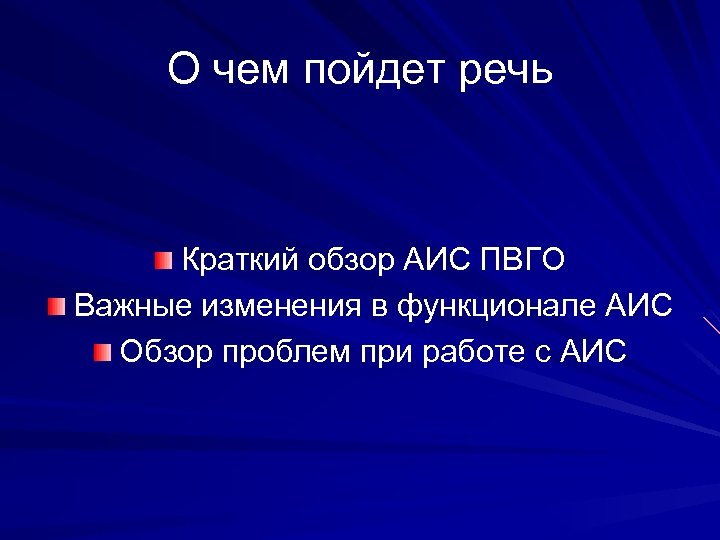 О чем пойдет речь

Краткий обзор АИС ПВГО
Важные изменения в функционале АИС
Обзор проблем при работе с АИС